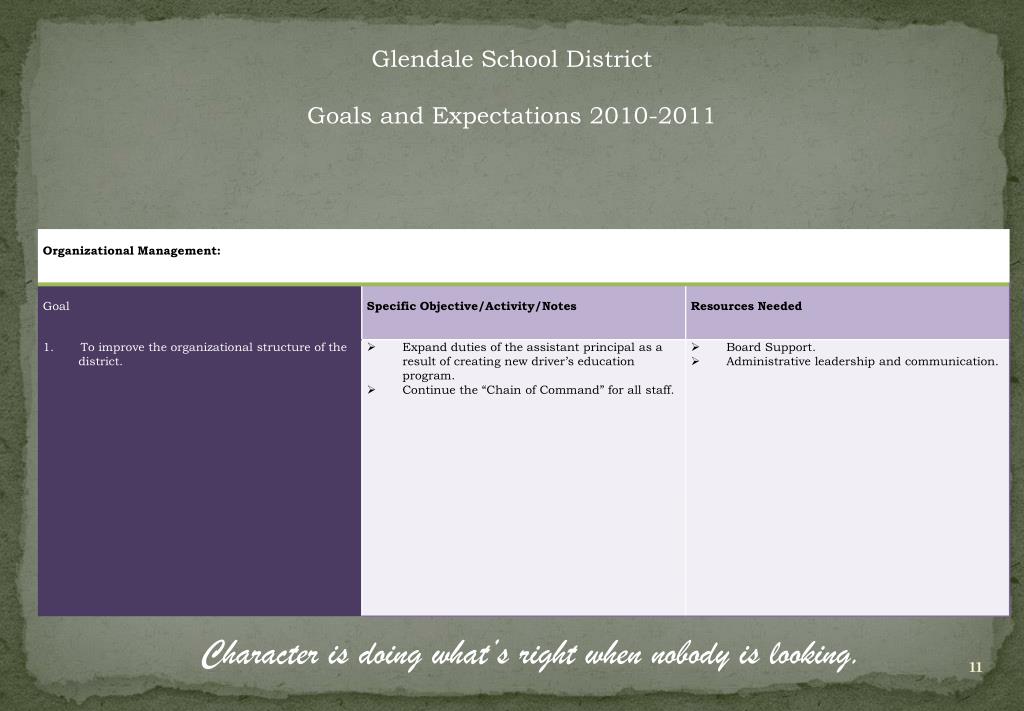 Glendale School District

Goals and Expectations 2010-2011

Organizational Management:

| Goal | Specific Objective/Activity/Notes | Resources Needed |
|---|---|---|
| 1. To improve the organizational structure of the district. | ➢ Expand duties of the assistant principal as a result of creating new driver's education program. ➢ Continue the "Chain of Command" for all staff. | ➢ Board Support. ➢ Administrative leadership and communication. |

Character is doing what's right when nobody is looking.

11